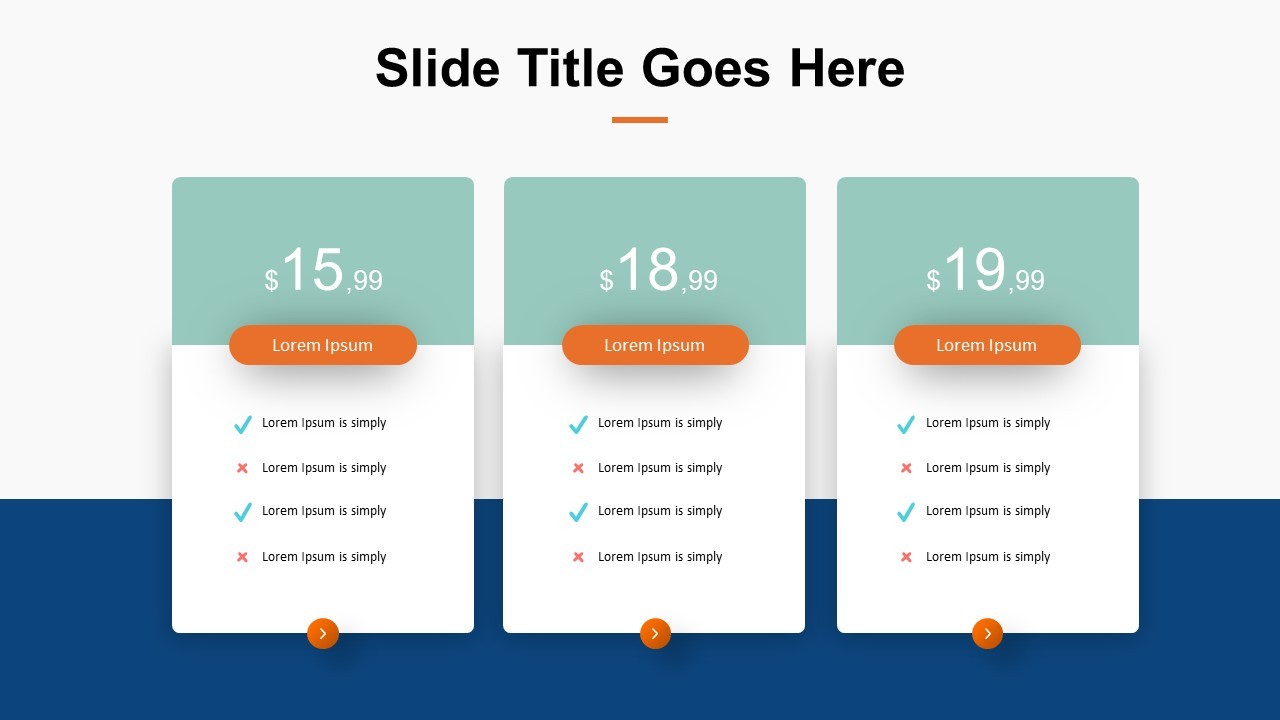 Slide Title Goes Here

$15,99

Lorem Ipsum

Lorem Ipsum is simply
Lorem Ipsum is simply
Lorem Ipsum is simply
Lorem Ipsum is simply

$18,99

Lorem Ipsum

Lorem Ipsum is simply
Lorem Ipsum is simply
Lorem Ipsum is simply
Lorem Ipsum is simply

$19,99

Lorem Ipsum

Lorem Ipsum is simply
Lorem Ipsum is simply
Lorem Ipsum is simply
Lorem Ipsum is simply